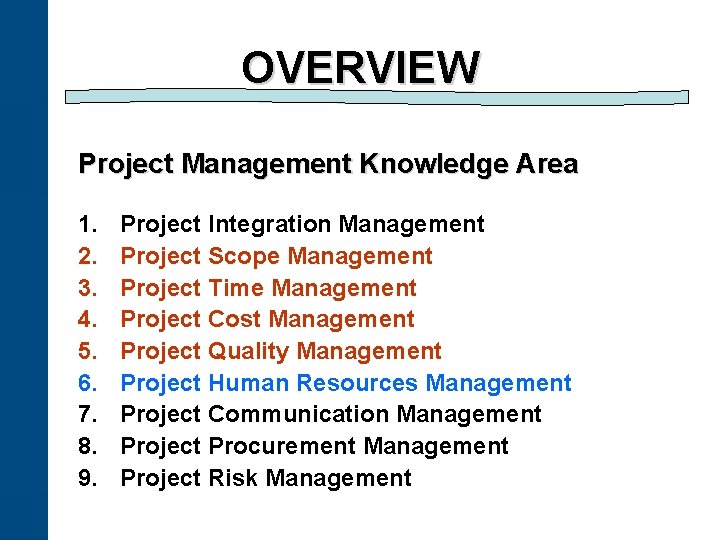 OVERVIEW

Project Management Knowledge Area

1. Project Integration Management
2. Project Scope Management
3. Project Time Management
4. Project Cost Management
5. Project Quality Management
6. Project Human Resources Management
7. Project Communication Management
8. Project Procurement Management
9. Project Risk Management